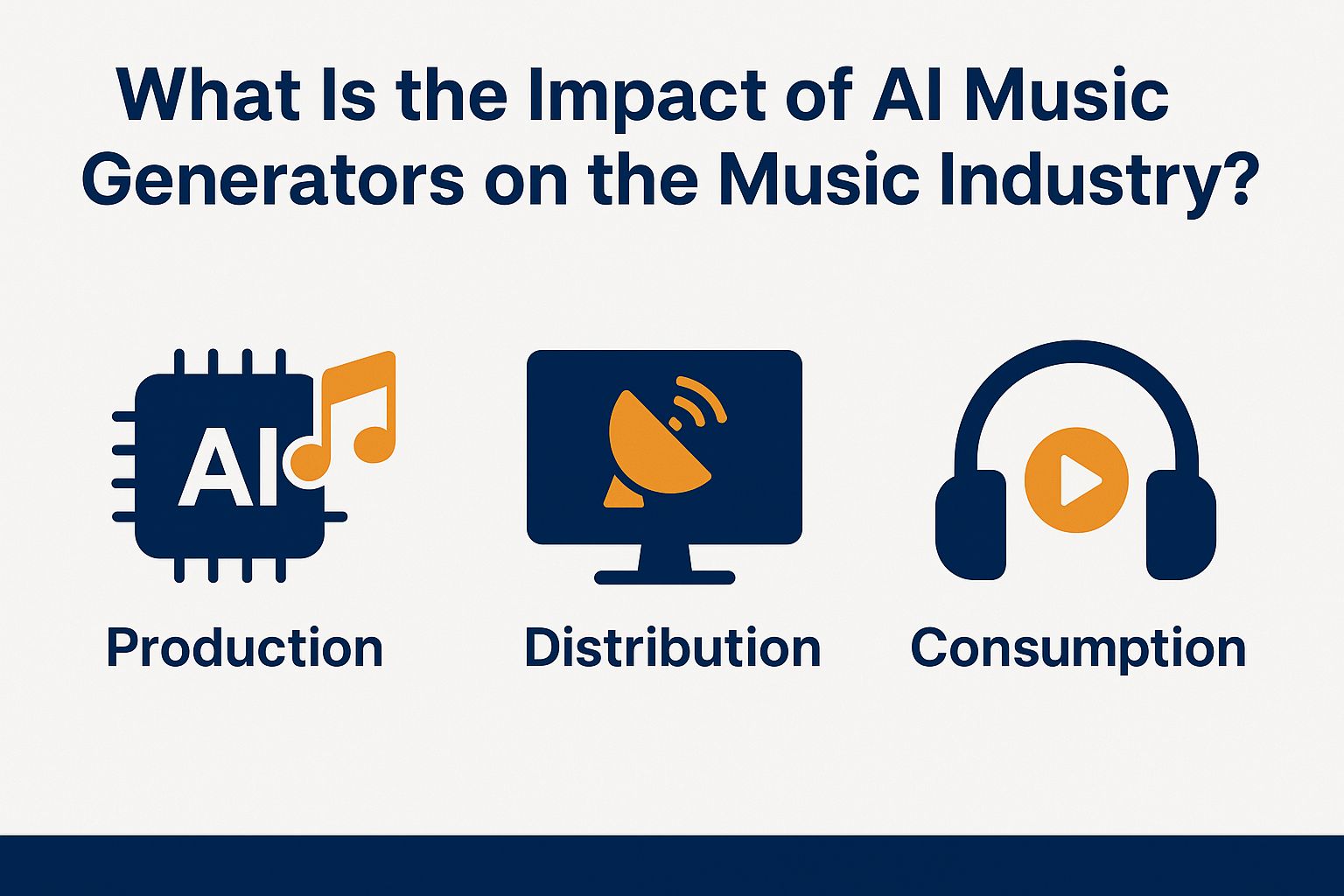 What Is the Impact of AI Music Generators on the Music Industry?

AI

Production

Distribution

Consumption